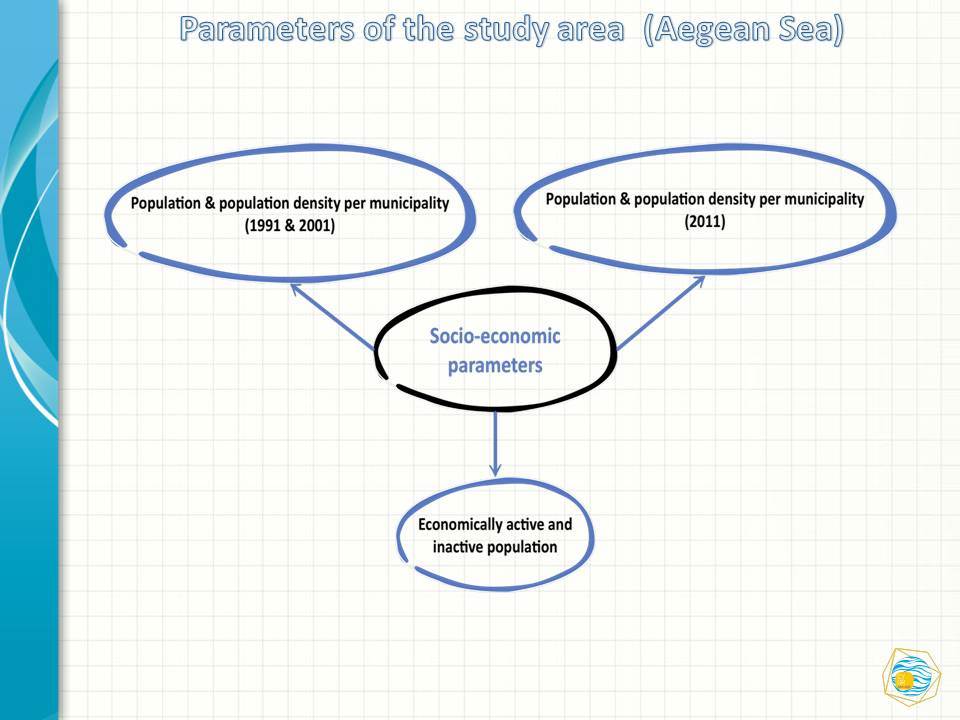 Parameters of the study area (Aegean Sea)

Population & population density per municipality (1991 & 2001)

Population & population density per municipality (2011)

Socio-economic parameters

Economically active and inactive population